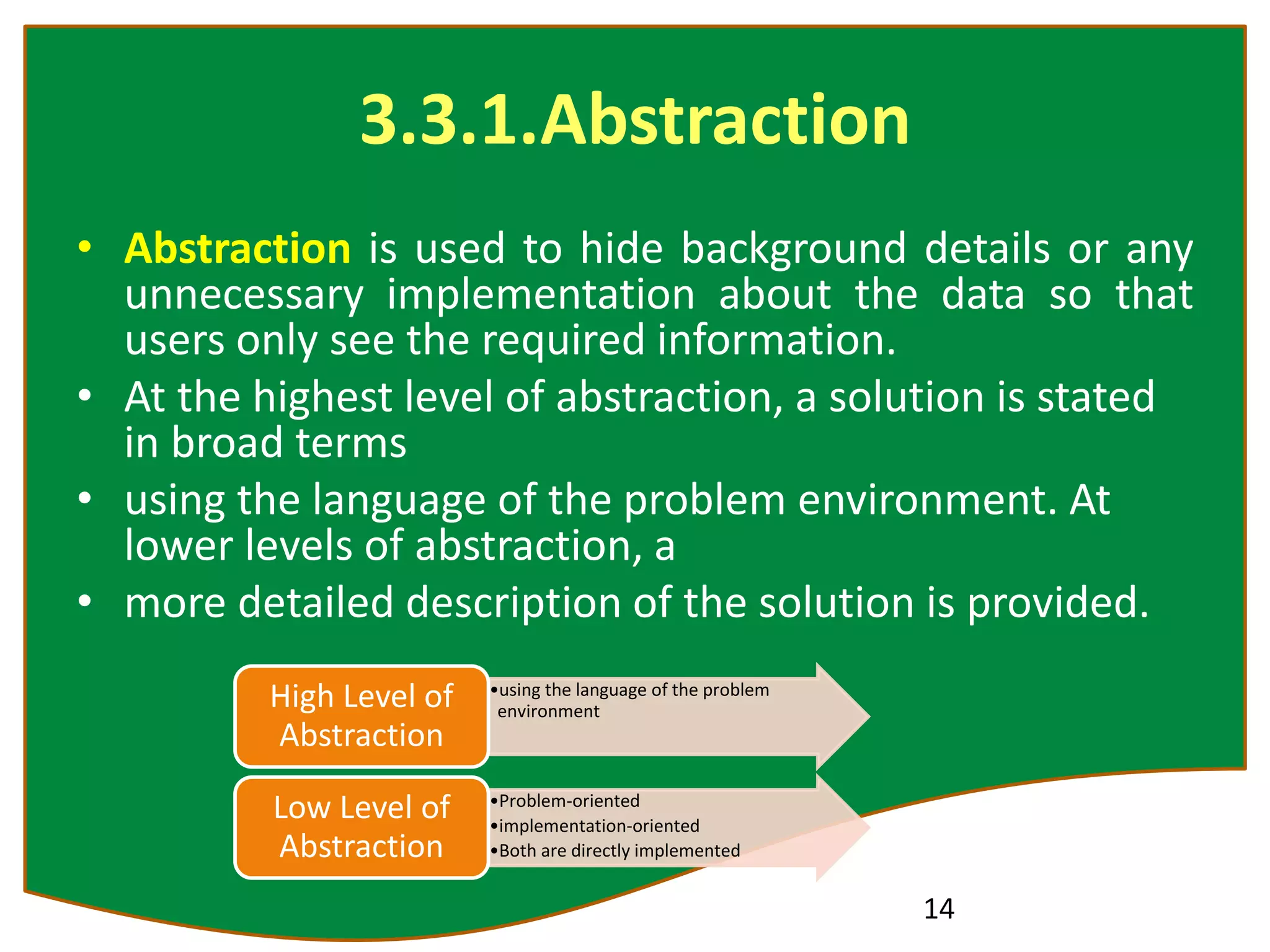 3.3.1.Abstraction

• Abstraction is used to hide background details or any unnecessary implementation about the data so that users only see the required information.
• At the highest level of abstraction, a solution is stated in broad terms
• using the language of the problem environment. At lower levels of abstraction, a
• more detailed description of the solution is provided.

High Level of Abstraction

•using the language of the problem environment

Low Level of Abstraction

•Problem-oriented
•implementation-oriented
•Both are directly implemented

14